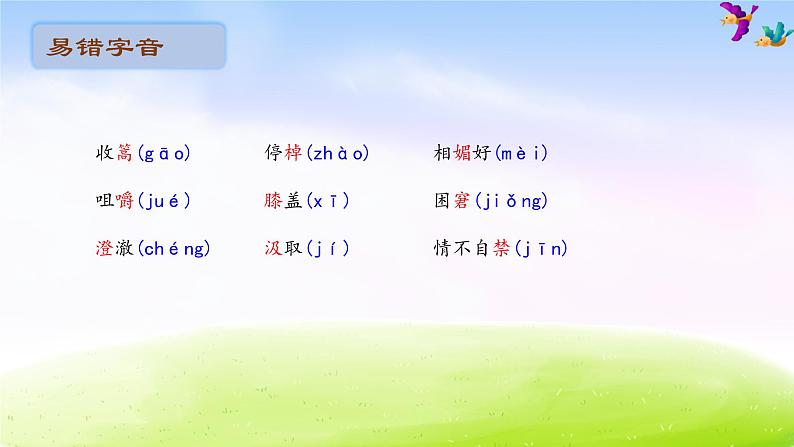 易错字音

收篙(gāo)　停棹(zhào)　相媚好(mèi)

咀嚼(jué)　膝盖(xī)　困窘(jiǒng)

澄澈(chéng)　汲取(jí)　情不自禁(jīn)